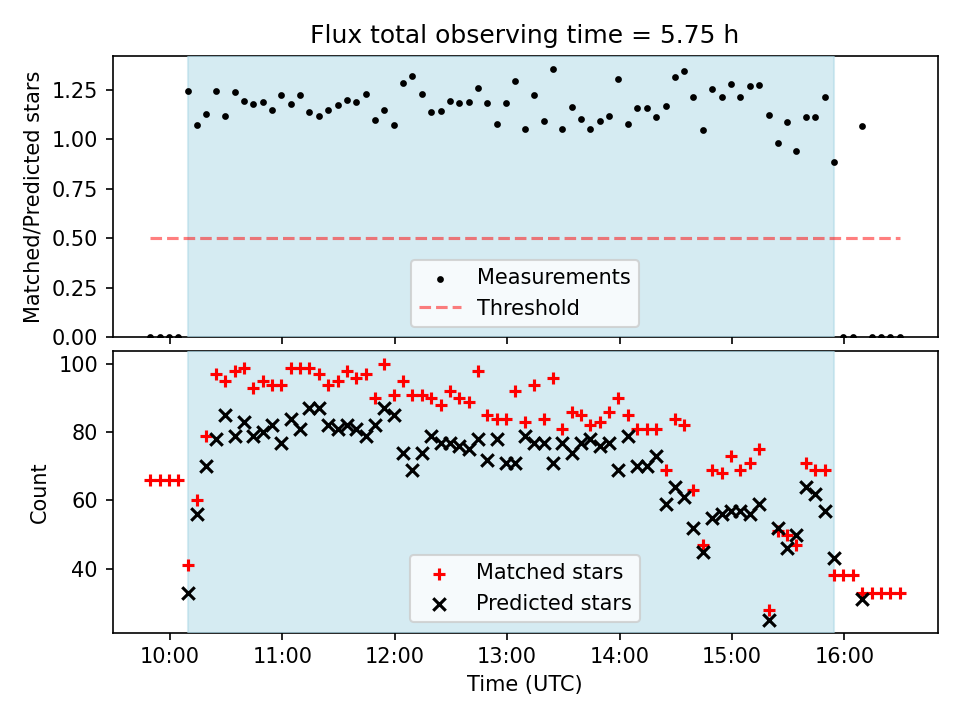 Flux total observing time = 5.75 h

Matched/Predicted stars

1.25
1.00
0.75
0.50
0.25
0.00

Measurements
Threshold

Count

100
80
60
40

Matched stars
Predicted stars

10:00
11:00
12:00
13:00
14:00
15:00
16:00

Time (UTC)